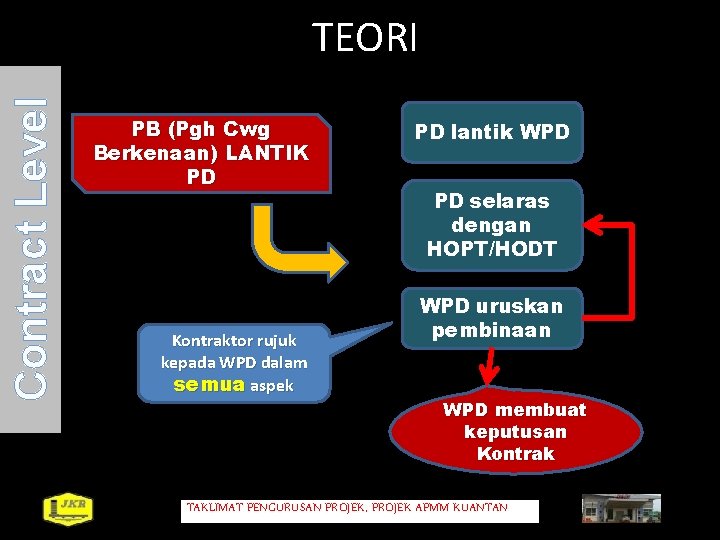 TEORI

Contract Level

PB (Pgh Cwg Berkenaan) LANTIK PD

PD lantik WPD

PD selaras dengan HOPT/HODT

WPD uruskan pembinaan

Kontraktor rujuk kepada WPD dalam semua aspek

WPD membuat keputusan Kontrak

JKR

TAKLIMAT PENGURUSAN PROJEK, PROJEK APMM KUANTAN